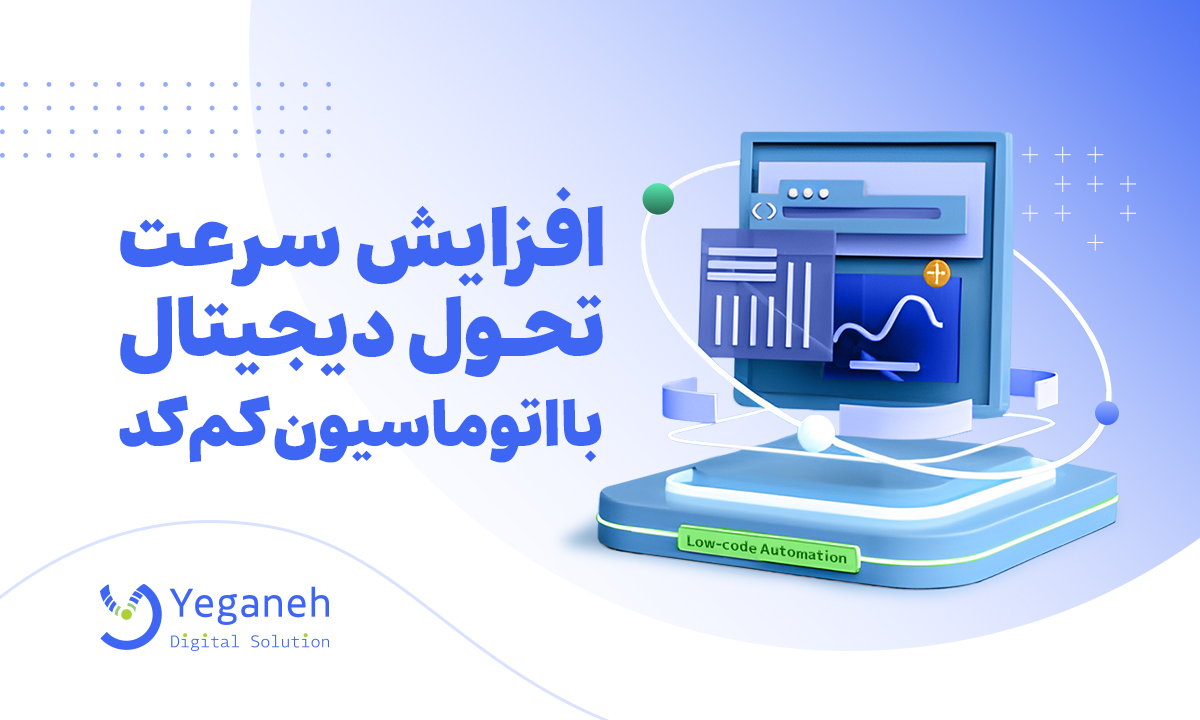 افزایش سرعت
تحول دیجیتال
با اتوماسیون کم کد

Low-code Automation

Yeganeh
Digital Solution